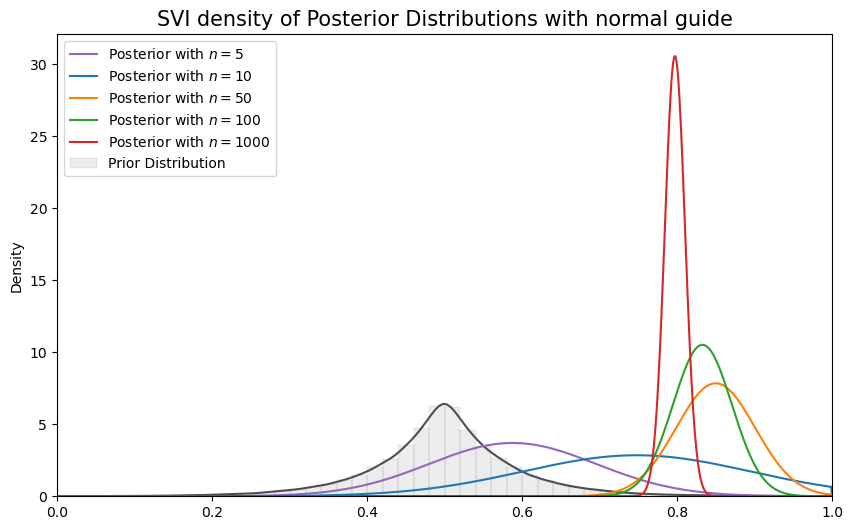 SVI density of Posterior Distributions with normal guide

Posterior with $n = 5$
Posterior with $n = 10$
Posterior with $n = 50$
Posterior with $n = 100$
Posterior with $n = 1000$
Prior Distribution

Density

30
25
20
15
10
5
0

0.0
0.2
0.4
0.6
0.8
1.0